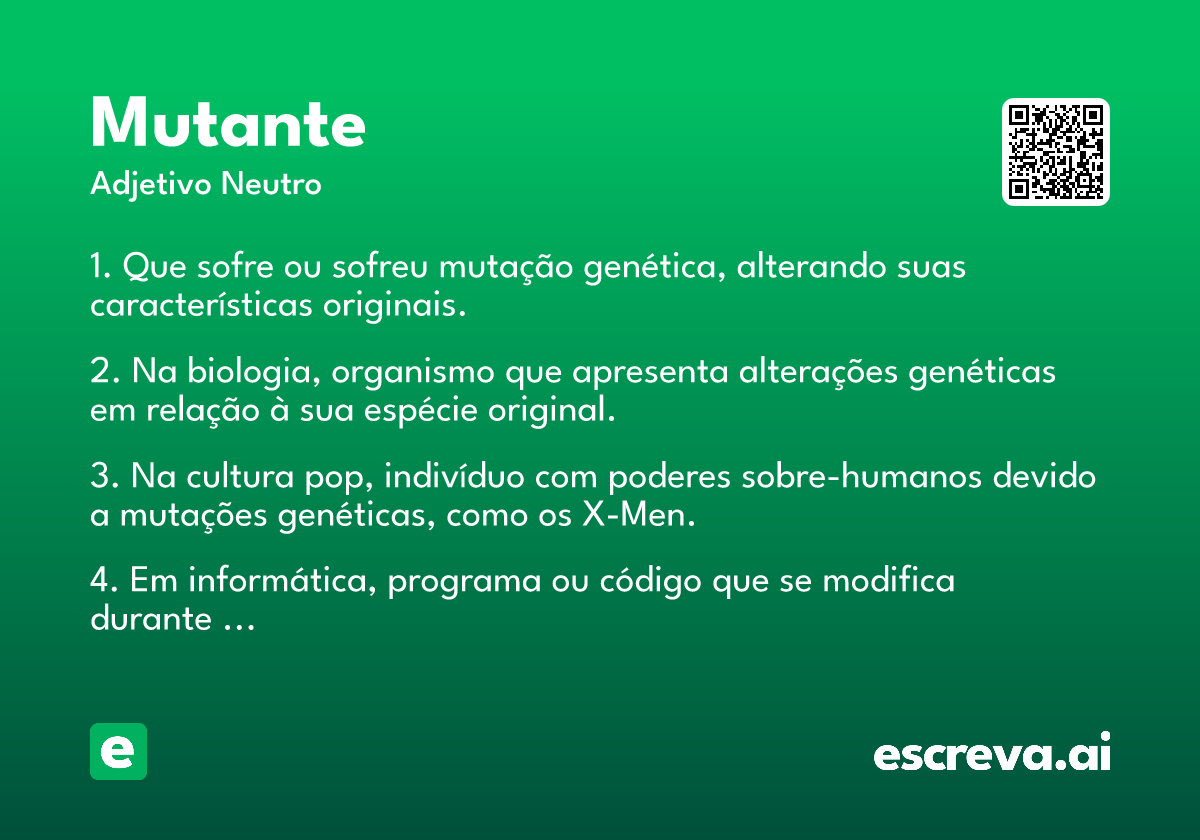 Mutante
Adjetivo Neutro

1. Que sofre ou sofreu mutação genética, alterando suas características originais.

2. Na biologia, organismo que apresenta alterações genéticas em relação à sua espécie original.

3. Na cultura pop, indivíduo com poderes sobre-humanos devido a mutações genéticas, como os X-Men.

4. Em informática, programa ou código que se modifica durante …

e

escreva.ai